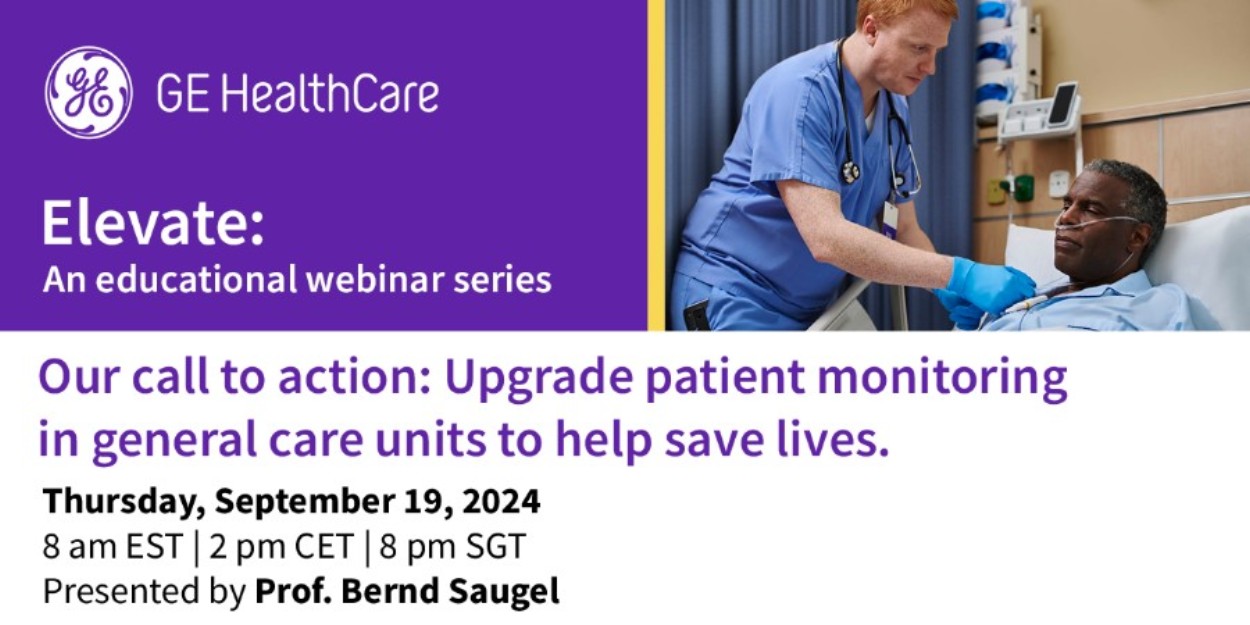 GE HealthCare

Elevate:
An educational webinar series

Our call to action: Upgrade patient monitoring in general care units to help save lives.

Thursday, September 19, 2024
8 am EST | 2 pm CET | 8 pm SGT
Presented by Prof. Bernd Saugel